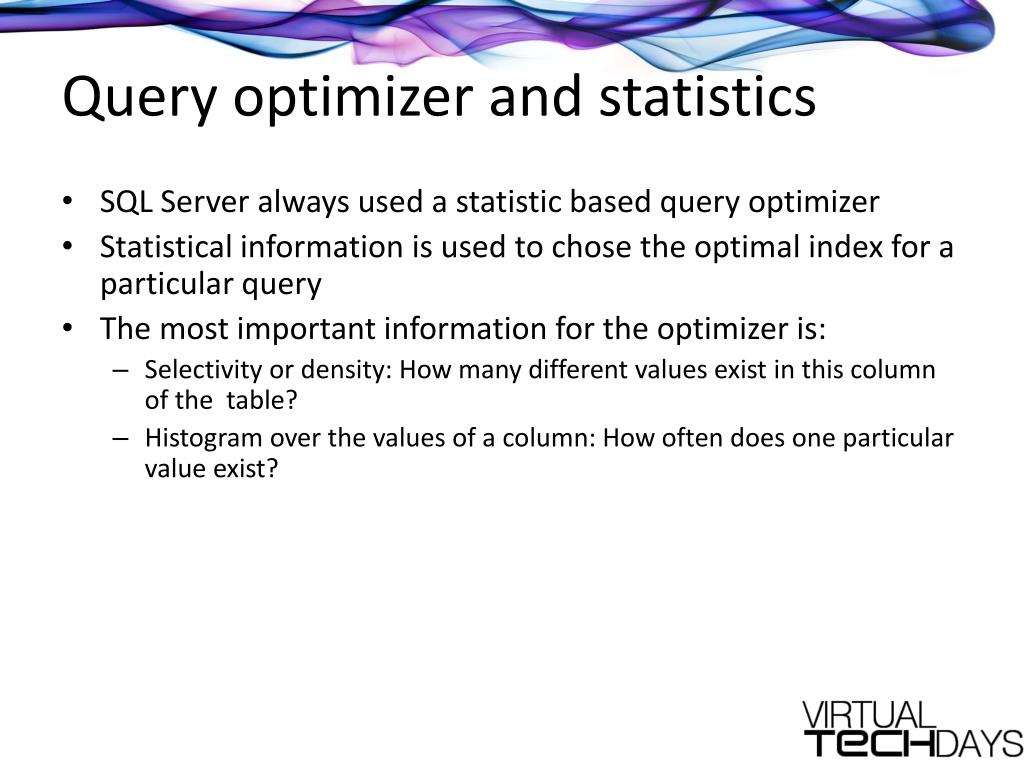 Query optimizer and statistics

• SQL Server always used a statistic based query optimizer
• Statistical information is used to chose the optimal index for a particular query
• The most important information for the optimizer is:
– Selectivity or density: How many different values exist in this column of the table?
– Histogram over the values of a column: How often does one particular value exist?

VIRTUAL TECHDAYS